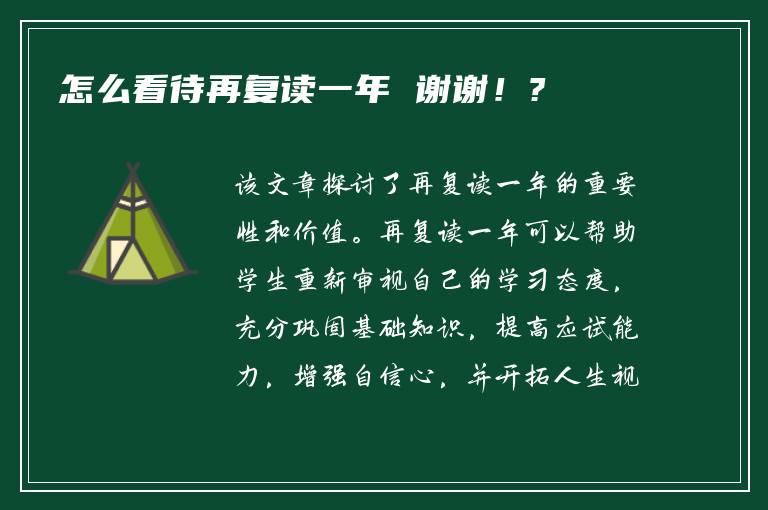 怎么看待再复读一年 谢谢！？

该文章探讨了再复读一年的重要性和价值。再复读一年可以帮助学生重新审视自己的学习态度，充分巩固基础知识，提高应试能力，增强自信心，并开拓人生视